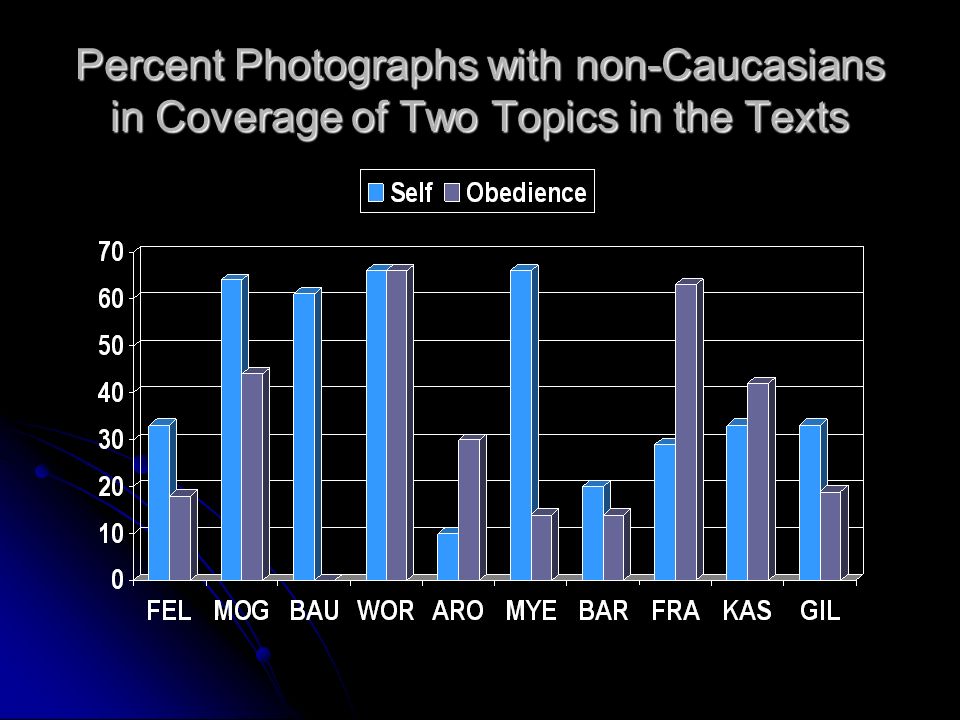 Percent Photographs with non-Caucasians in Coverage of Two Topics in the Texts

Self Obedience

70
60
50
40
30
20
10
0

FEL MOG BAU WOR ARO MYE BAR FRA KAS GIL